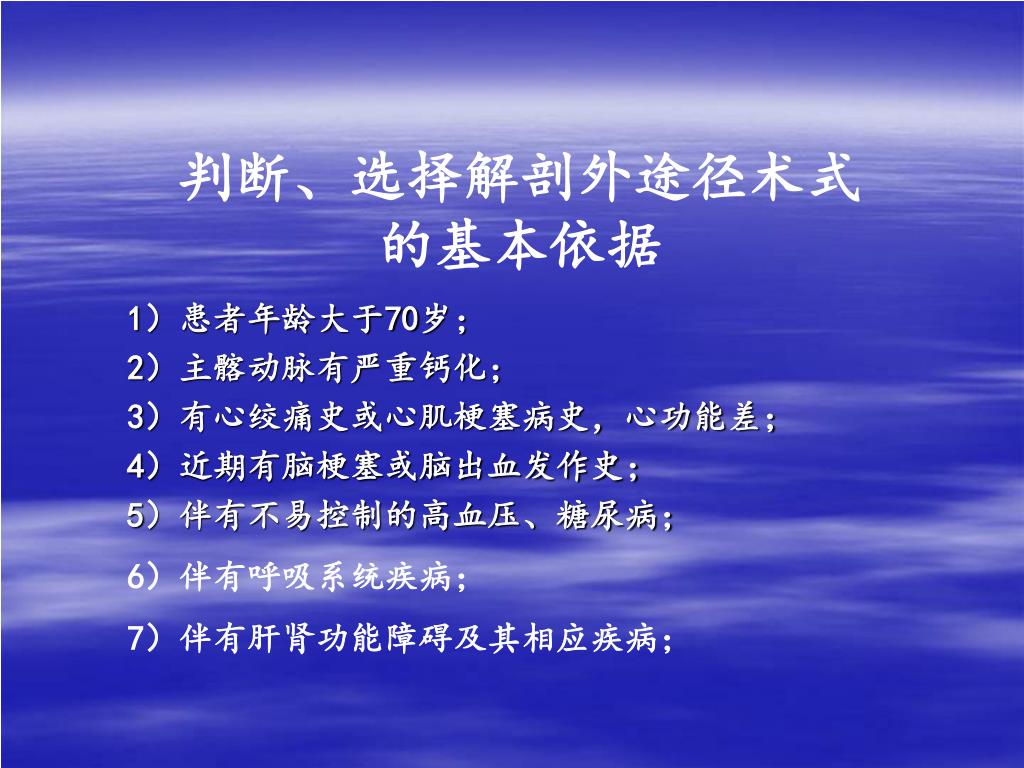 判断、选择解剖外途径术式的基本依据

1）患者年龄大于70岁；

2）主髂动脉有严重钙化；

3）有心绞痛史或心肌梗塞病史，心功能差；

4）近期有脑梗塞或脑出血发作史；

5）伴有不易控制的高血压、糖尿病；

6）伴有呼吸系统疾病；

7）伴有肝肾功能障碍及其相应疾病；